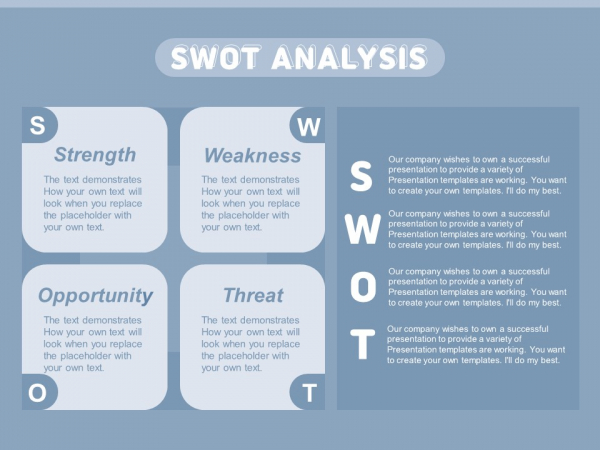 SWOT ANALYSIS

S

Strength

The text demonstrates How your own text will look when you replace the placeholder with your own text.

W

Weakness

The text demonstrates How your own text will look when you replace the placeholder with your own text.

Opportunity

The text demonstrates How your own text will look when you replace the placeholder with your own text.

O

Threat

The text demonstrates How your own text will look when you replace the placeholder with your own text.

T

S

Our company wishes to own a successful presentation to provide a variety of Presentation templates are working. You want to create your own templates. I'll do my best.

W

Our company wishes to own a successful presentation to provide a variety of Presentation templates are working. You want to create your own templates. I'll do my best.

O

Our company wishes to own a successful presentation to provide a variety of Presentation templates are working. You want to create your own templates. I'll do my best.

T

Our company wishes to own a successful presentation to provide a variety of Presentation templates are working. You want to create your own templates. I'll do my best.